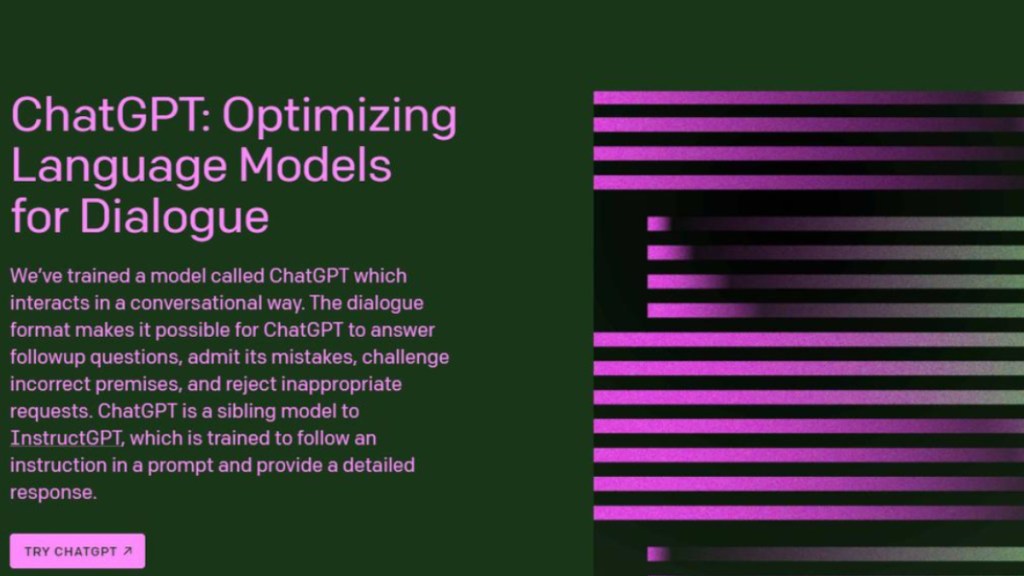 ChatGPT: Optimizing Language Models for Dialogue

We've trained a model called ChatGPT which interacts in a conversational way. The dialogue format makes it possible for ChatGPT to answer followup questions, admit its mistakes, challenge incorrect premises, and reject inappropriate requests. ChatGPT is a sibling model to InstructGPT, which is trained to follow an instruction in a prompt and provide a detailed response.

TRY CHATGPT ↗